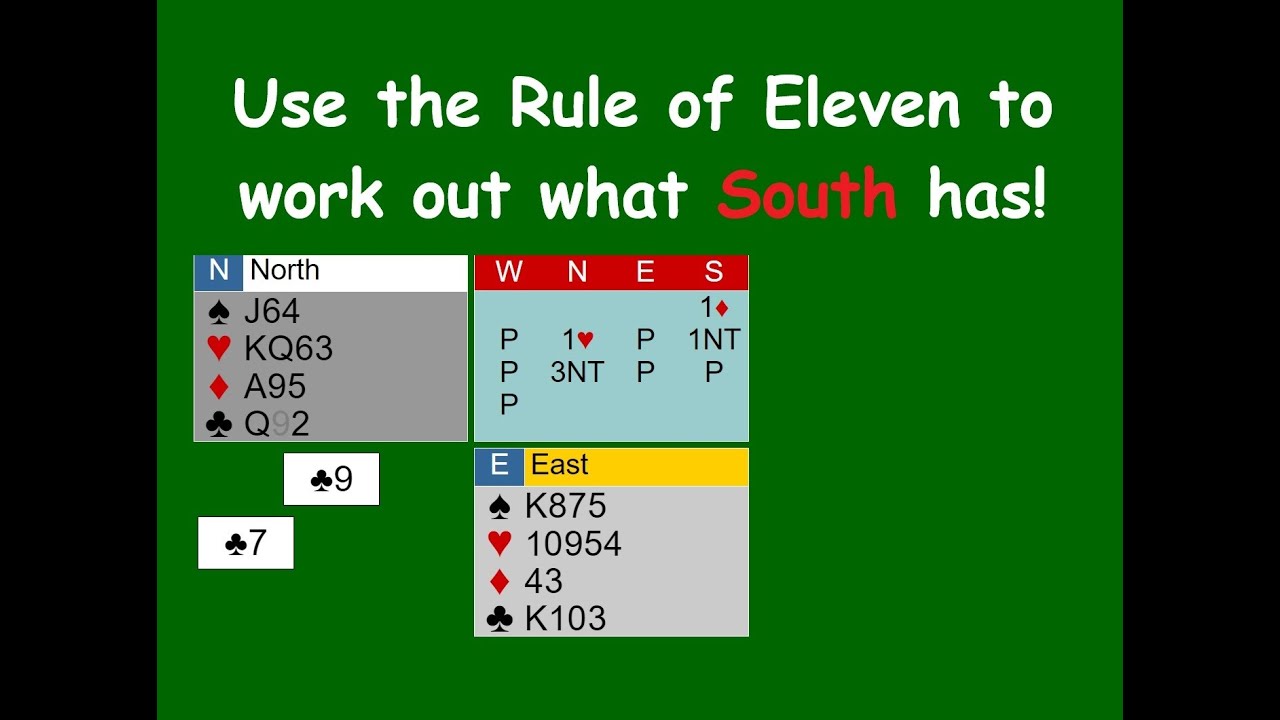 Use the Rule of Eleven to work out what South has!

N North
♠ J64
♥ KQ63
♦ A95
♣ Q92

| W | N | E | S |
|---|---|---|---|
| | | | 1♦ |
| P | 1♥ | P | 1NT |
| P | 3NT | P | P |
| P | | | |

♣9

♣7

E East
♠ K875
♥ 10954
♦ 43
♣ K103